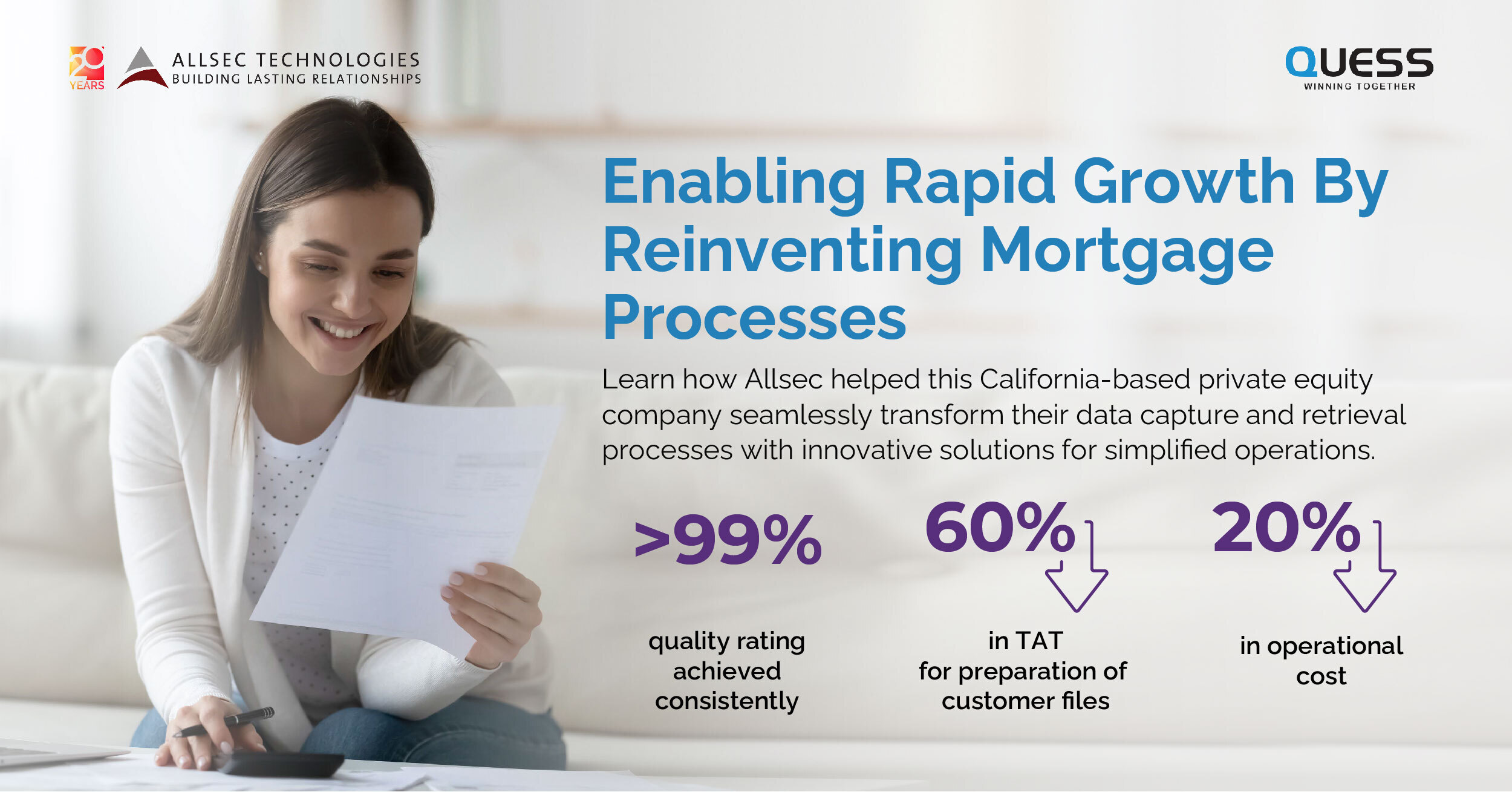 20 YEARS

ALLSEC TECHNOLOGIES
BUILDING LASTING RELATIONSHIPS

QUESS
WINNING TOGETHER

Enabling Rapid Growth By Reinventing Mortgage Processes

Learn how Allsec helped this California-based private equity company seamlessly transform their data capture and retrieval processes with innovative solutions for simplified operations.

>99%
quality rating achieved consistently

60%
in TAT for preparation of customer files

20%
in operational cost